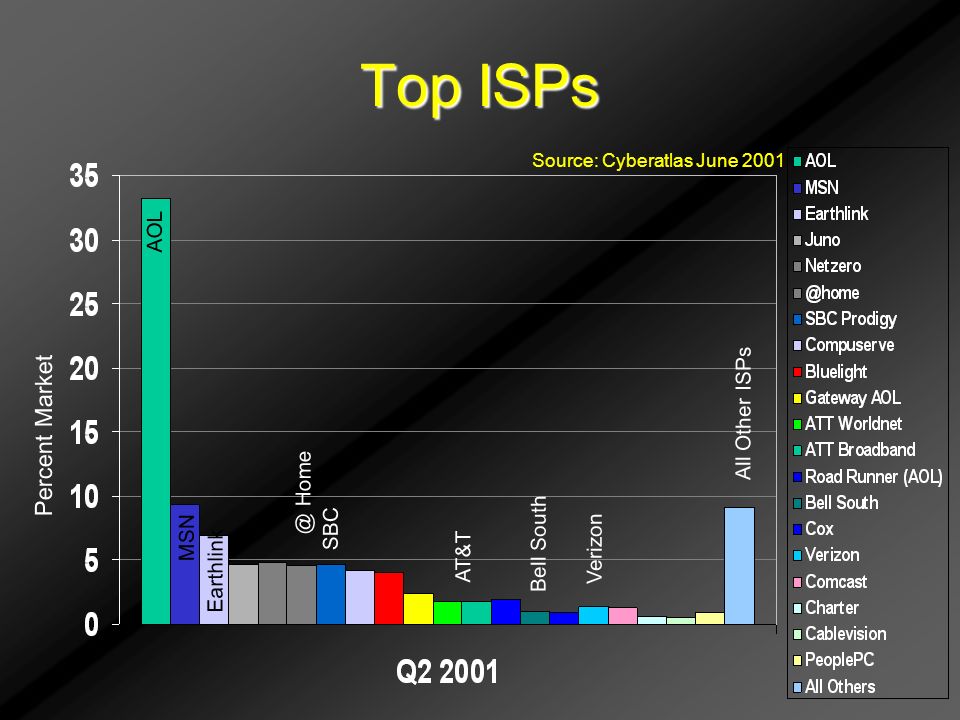 Top ISPs

Source: Cyberatlas June 2001

Percent Market

35
30
25
20
15
10
5
0

AOL
MSN
Earthlink
@ Home
SBC
AT&T
Bell South
Verizon
All Other ISPs

Q2 2001

AOL
MSN
Earthlink
Juno
Netzero
@home
SBC Prodigy
Compuserve
Bluelight
Gateway AOL
ATT Worldnet
ATT Broadband
Road Runner (AOL)
Bell South
Cox
Verizon
Comcast
Charter
Cablevision
PeoplePC
All Others